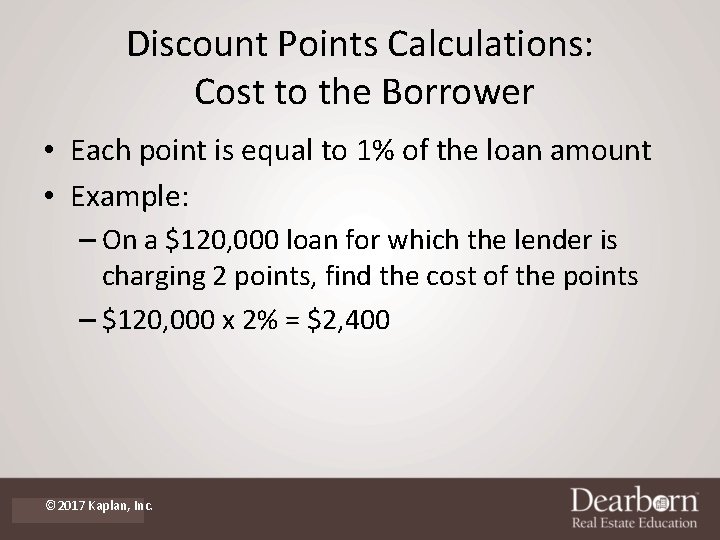 Discount Points Calculations: Cost to the Borrower

• Each point is equal to 1% of the loan amount
• Example:
– On a \$120,000 loan for which the lender is charging 2 points, find the cost of the points
– \$120,000 x 2% = \$2,400

© 2017 Kaplan, Inc.

Dearborn
Real Estate Education